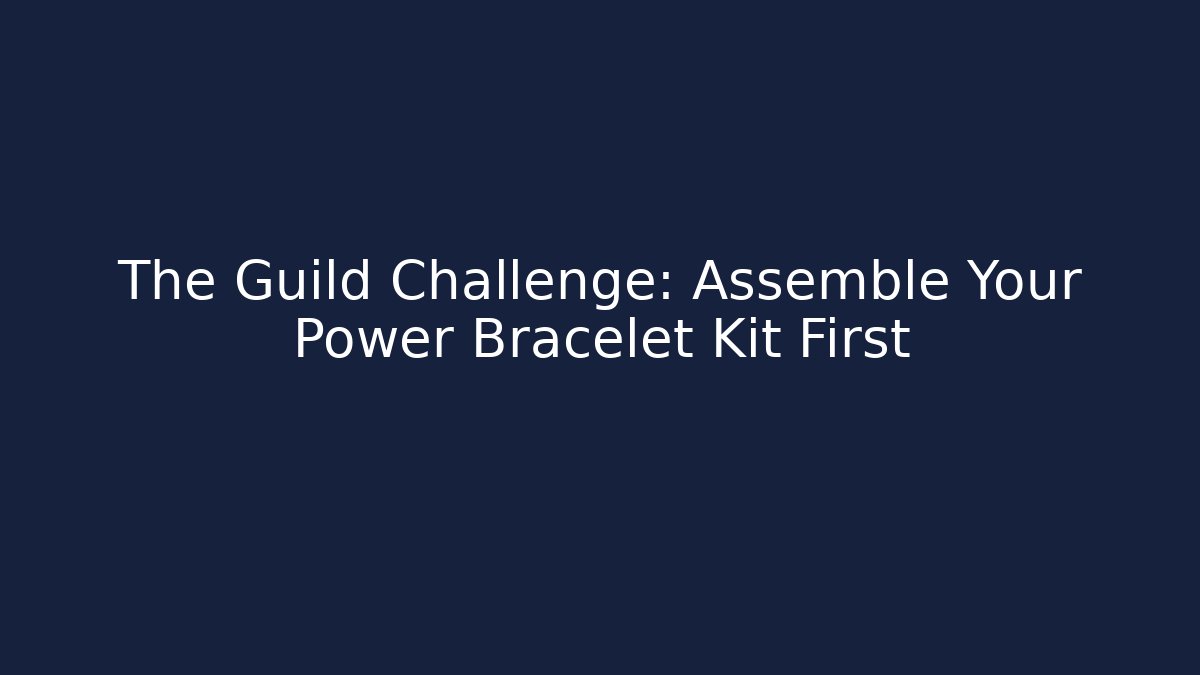 The Guild Challenge: Assemble Your Power Bracelet Kit First